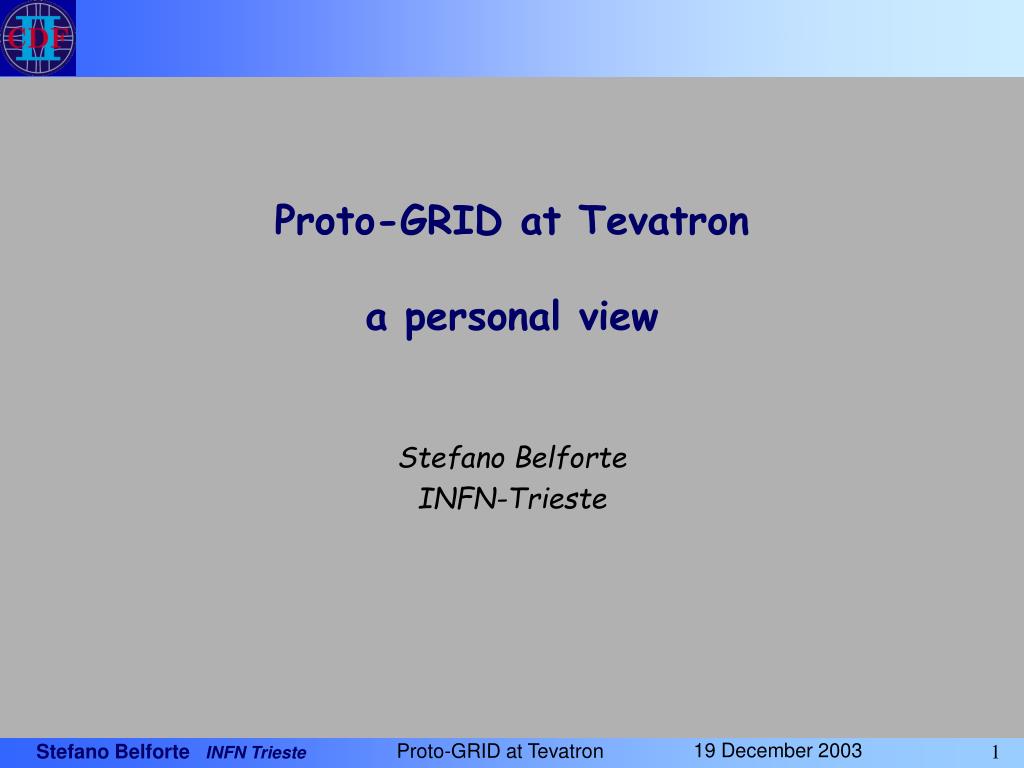 CDF II

Proto-GRID at Tevatron

a personal view

Stefano Belforte
INFN-Trieste

Stefano Belforte INFN Trieste Proto-GRID at Tevatron 19 December 2003 1